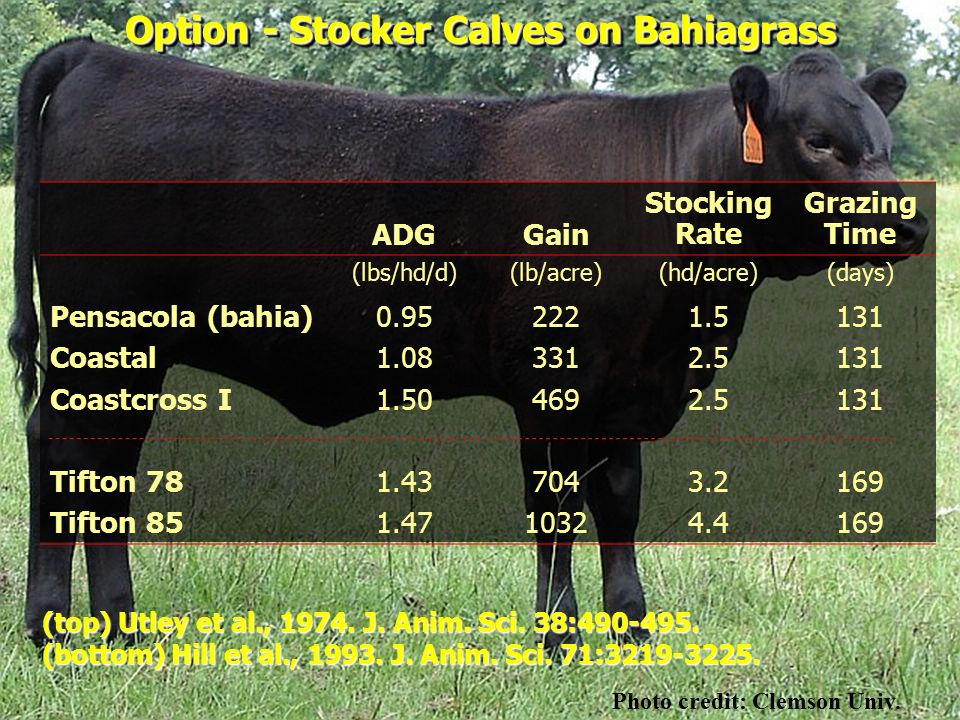 Option - Stocker Calves on Bahiagrass

| | ADG | Gain | Stocking Rate | Grazing Time |
|---|---|---|---|---|
| | (lbs/hd/d) | (lb/acre) | (hd/acre) | (days) |
| Pensacola (bahia) | 0.95 | 222 | 1.5 | 131 |
| Coastal | 1.08 | 331 | 2.5 | 131 |
| Coastcross I | 1.50 | 469 | 2.5 | 131 |
| Tifton 78 | 1.43 | 704 | 3.2 | 169 |
| Tifton 85 | 1.47 | 1032 | 4.4 | 169 |

(top) Utley et al., 1974. J. Anim. Sci. 38:490-495.
(bottom) Hill et al., 1993. J. Anim. Sci. 71:3219-3225.

Photo credit: Clemson Univ.